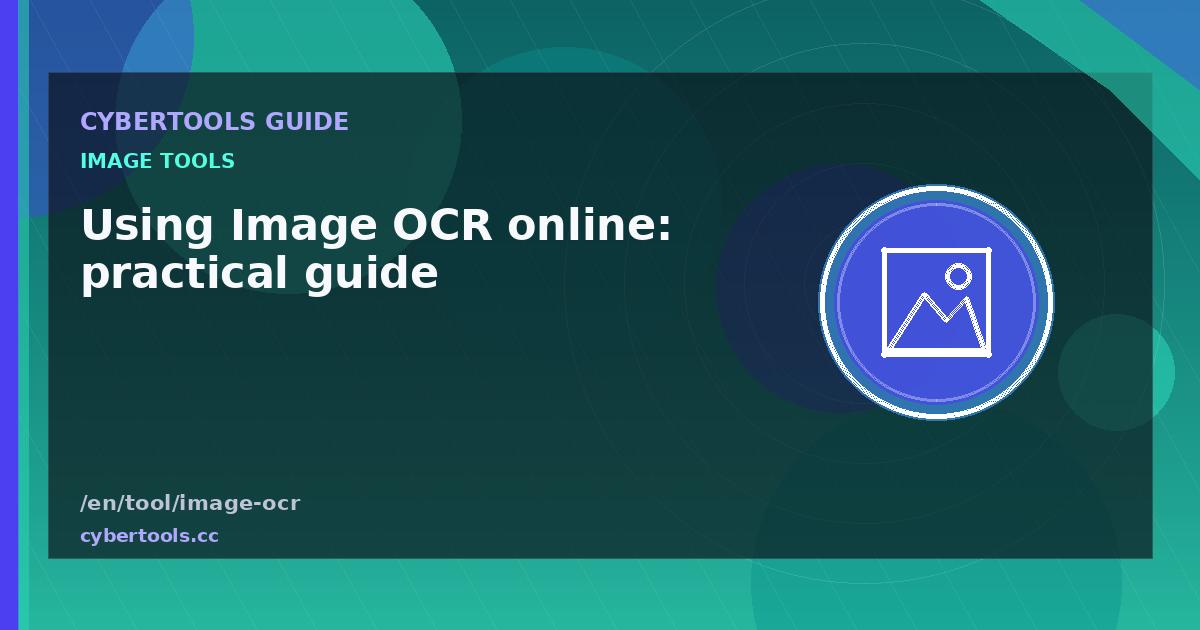 CYBERTOOLS GUIDE

IMAGE TOOLS

Using Image OCR online: practical guide

/en/tool/image-ocr

cybertools.cc